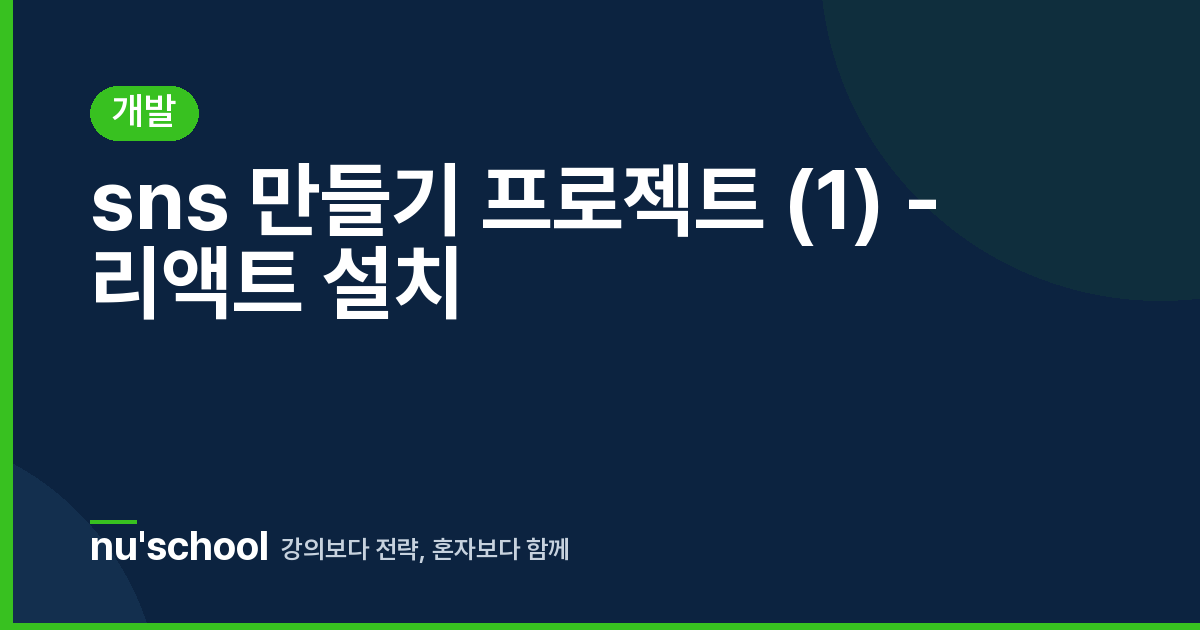 개발

sns 만들기 프로젝트 (1) - 리액트 설치

nu'school 강의보다 전략, 혼자보다 함께